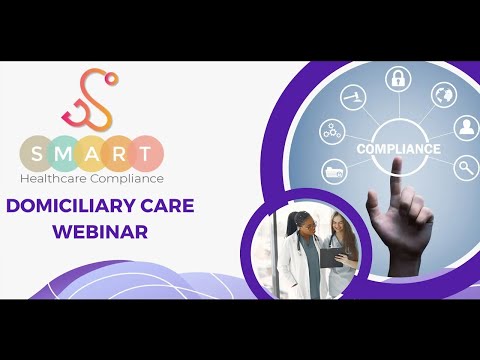 SMART
Healthcare Compliance

DOMICILIARY CARE WEBINAR

COMPLIANCE